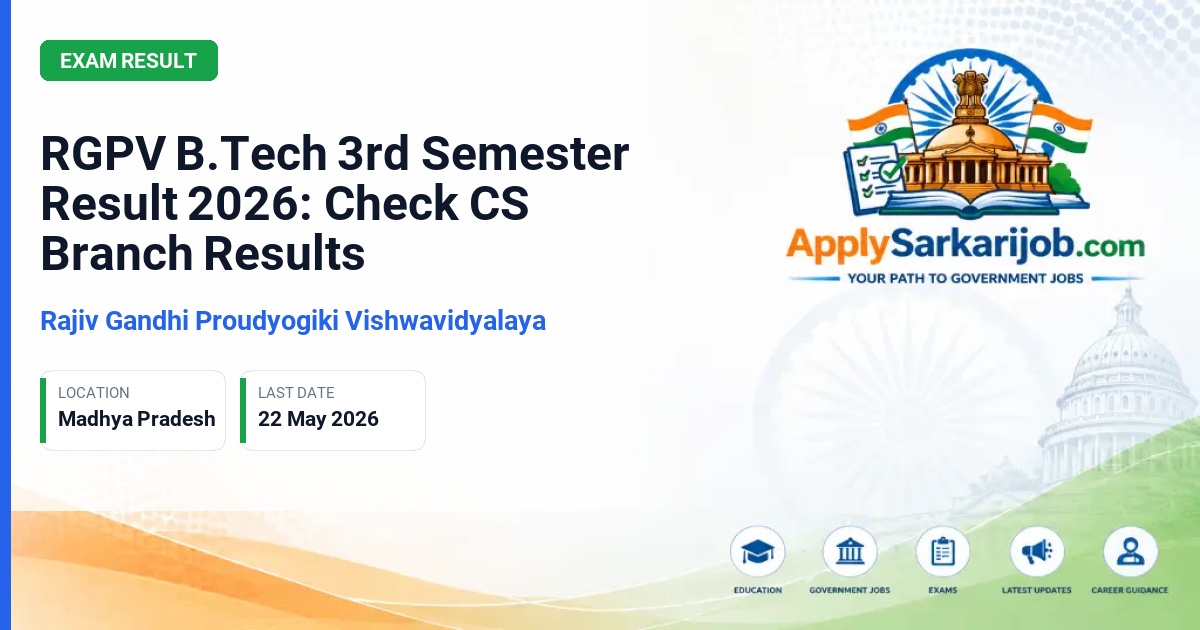 EXAM RESULT

RGPV B.Tech 3rd Semester Result 2026: Check CS Branch Results

Rajiv Gandhi Proudyogiki Vishwavidyalaya

LOCATION
Madhya Pradesh

LAST DATE
22 May 2026

ApplySarkarijob.com
YOUR PATH TO GOVERNMENT JOBS

EDUCATION
GOVERNMENT JOBS
EXAMS
LATEST UPDATES
CAREER GUIDANCE